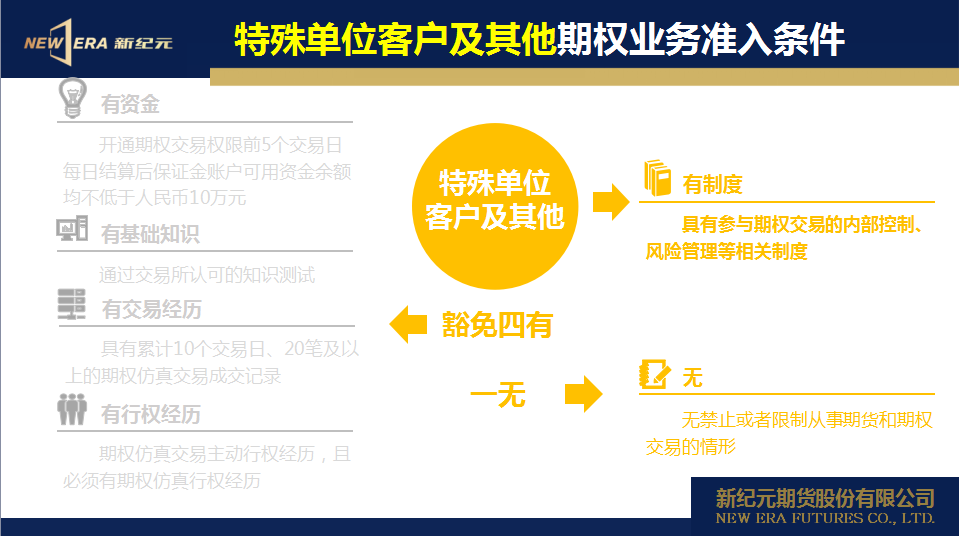 NEW ERA 新纪元

特殊单位客户及其他期权业务准入条件

有资金

开通期权交易权限前5个交易日每日结算后保证金账户可用资金余额均不低于人民币10万元

有基础知识

通过交易所认可的知识测试

有交易经历

具有累计10个交易日、20笔及以上的期权仿真交易成交记录

有行权经历

期权仿真交易主动行权经历，且必须有期权仿真行权经历

特殊单位客户及其他

豁免四有

一无

有制度

具有参与期权交易的内部控制、风险管理等相关制度

无

无禁止或者限制从事期货和期权交易的情形

新纪元期货股份有限公司
NEW ERA FUTURES CO., LTD.